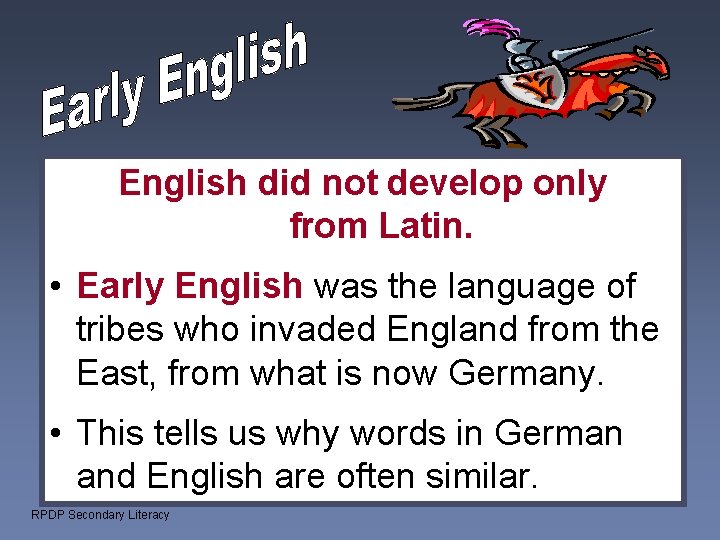 Early English

English did not develop only from Latin.

• Early English was the language of tribes who invaded England from the East, from what is now Germany.

• This tells us why words in German and English are often similar.

RPDP Secondary Literacy